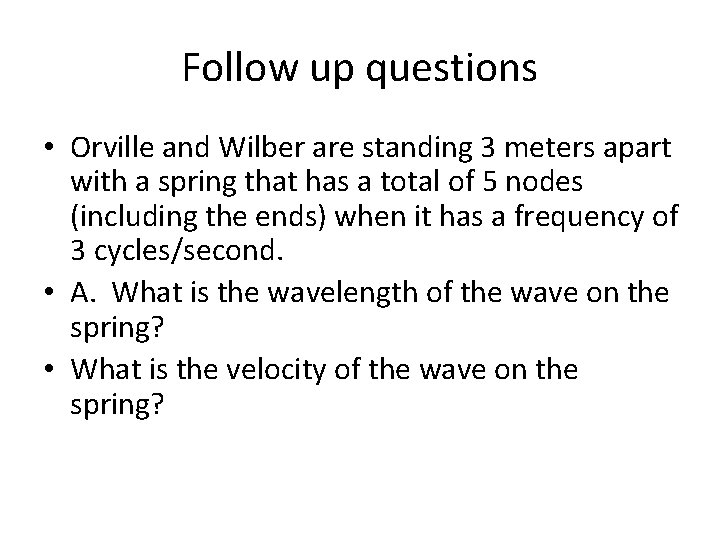 Follow up questions

• Orville and Wilber are standing 3 meters apart with a spring that has a total of 5 nodes (including the ends) when it has a frequency of 3 cycles/second.
• A. What is the wavelength of the wave on the spring?
• What is the velocity of the wave on the spring?